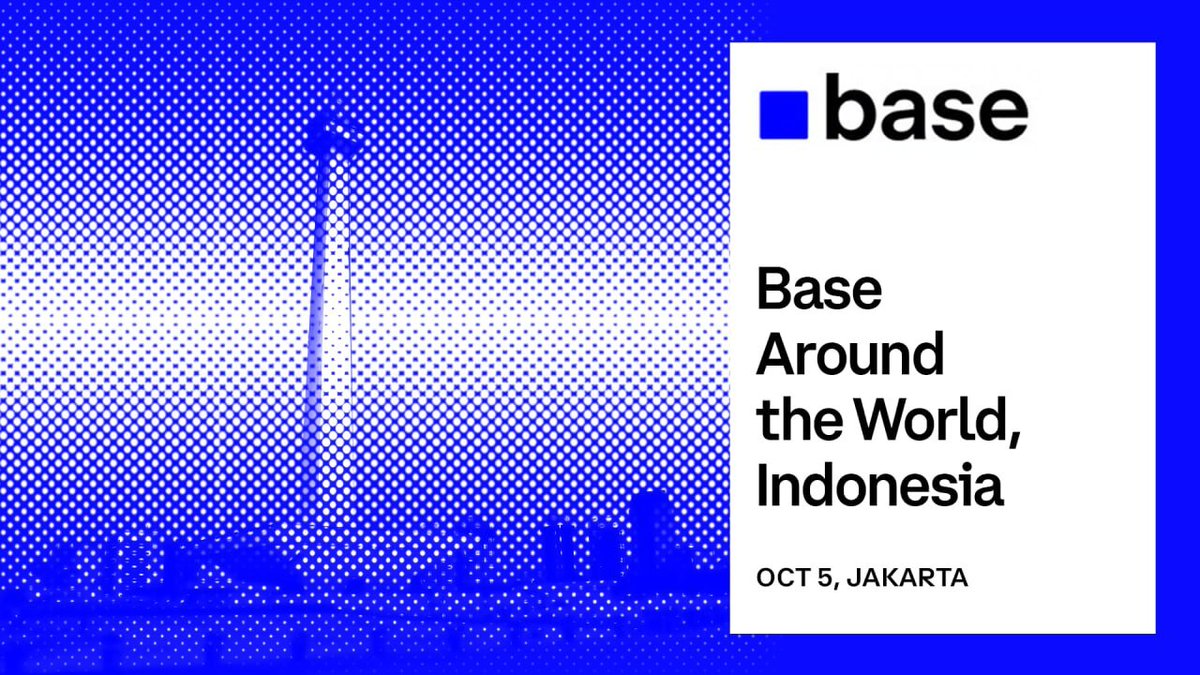 base

Base Around the World, Indonesia

OCT 5, JAKARTA